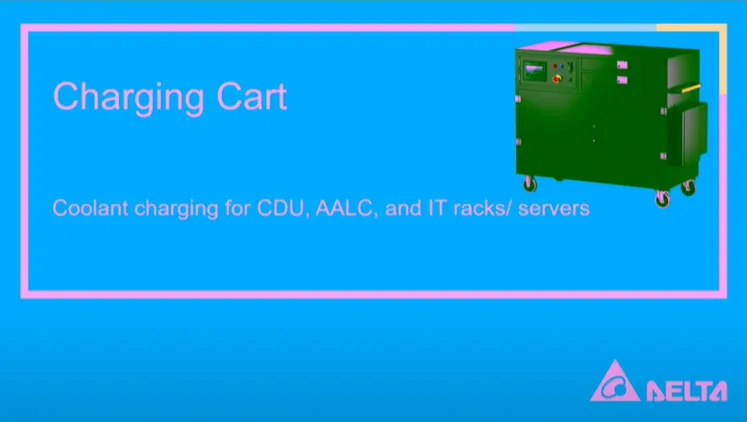 Charging Cart

Coolant charging for CDU, AALC, and IT racks/ servers

DELTA